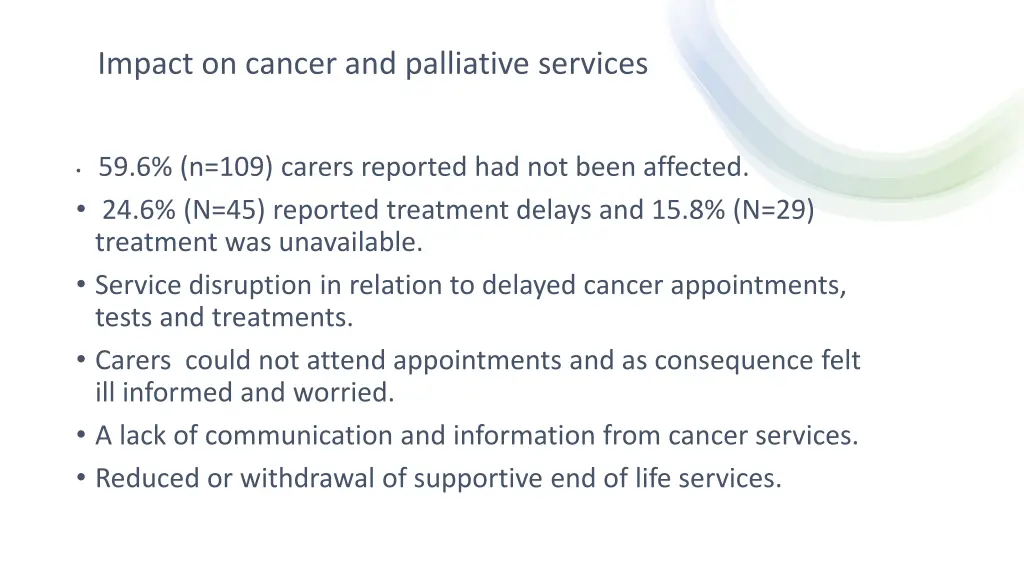 Impact on cancer and palliative services

• 59.6% (n=109) carers reported had not been affected.
• 24.6% (N=45) reported treatment delays and 15.8% (N=29) treatment was unavailable.
• Service disruption in relation to delayed cancer appointments, tests and treatments.
• Carers could not attend appointments and as consequence felt ill informed and worried.
• A lack of communication and information from cancer services.
• Reduced or withdrawal of supportive end of life services.